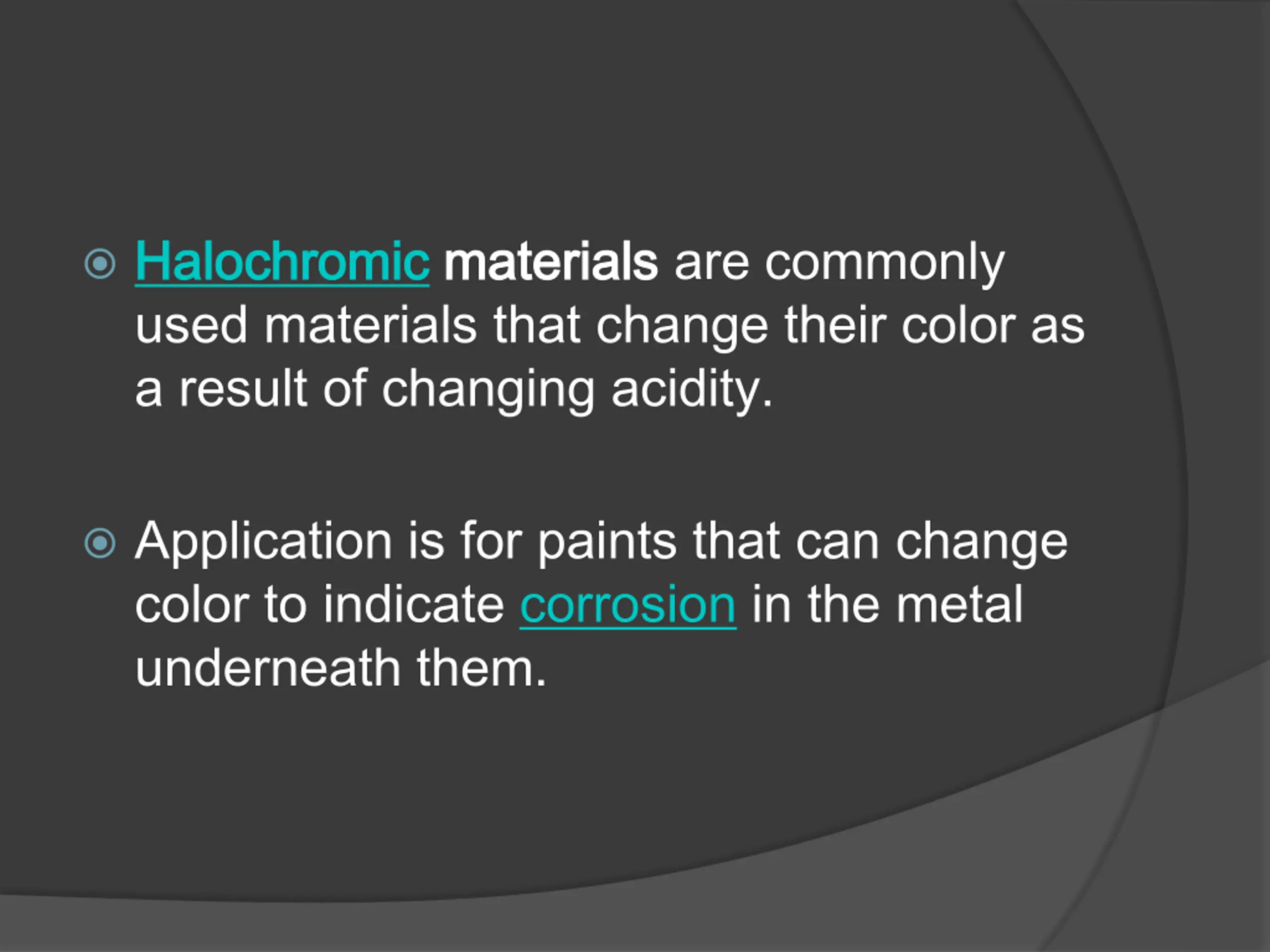 Halochromic materials are commonly used materials that change their color as a result of changing acidity.

Application is for paints that can change color to indicate corrosion in the metal underneath them.